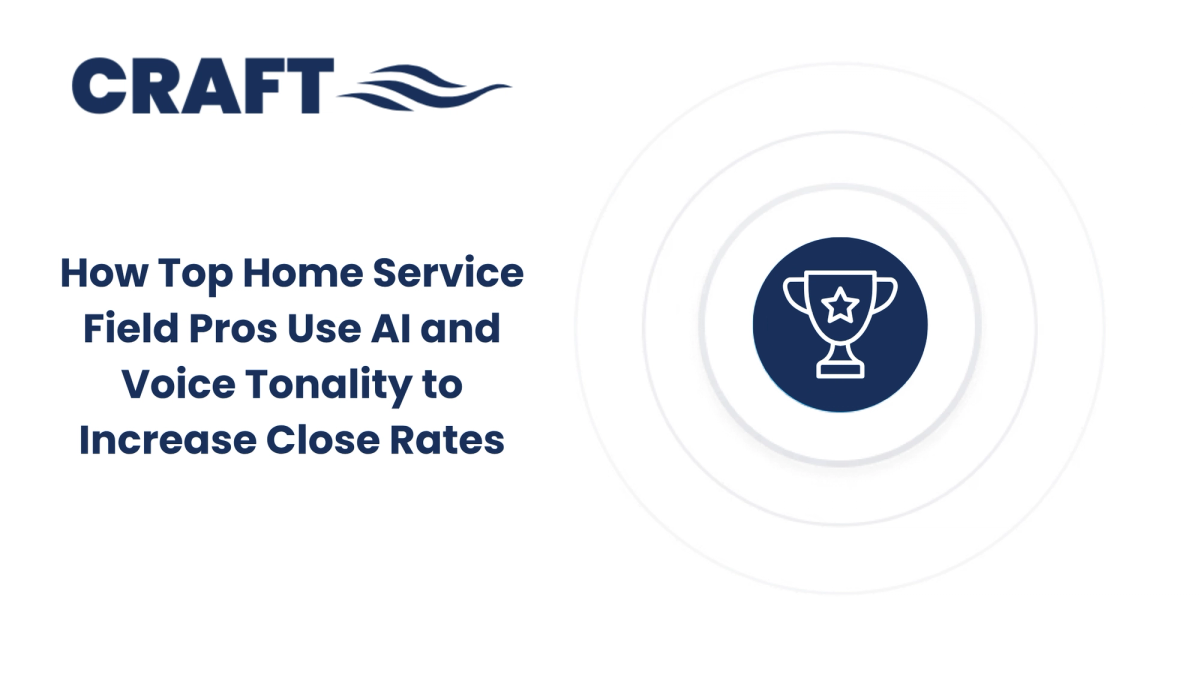 CRAFT

How Top Home Service Field Pros Use AI and Voice Tonality to Increase Close Rates